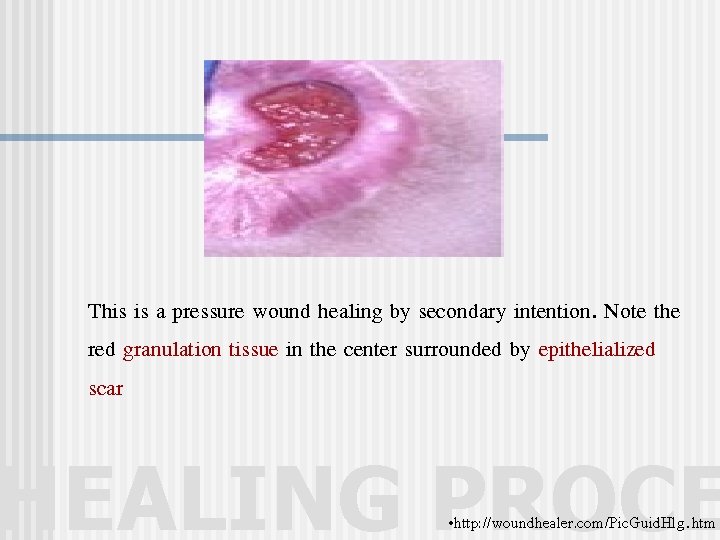 This is a pressure wound healing by secondary intention. Note the red granulation tissue in the center surrounded by epithelialized scar

HEALING PROCE

•http://woundhealer.com/PicGuidHlg.htm